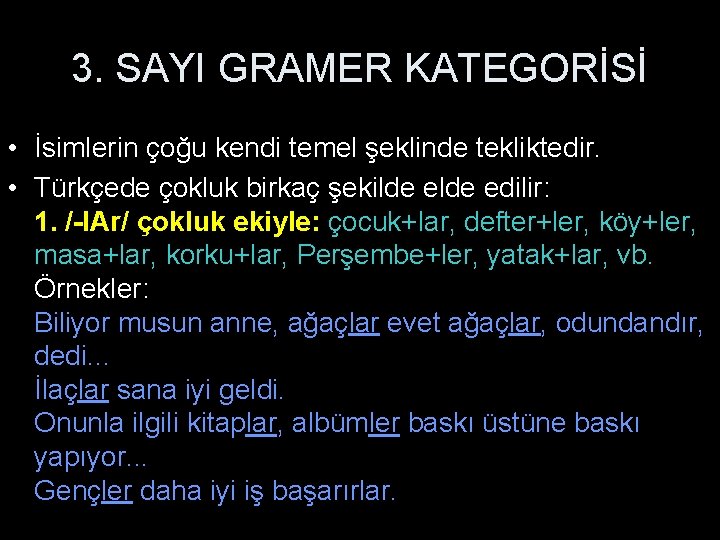 3. SAYI GRAMER KATEGORİSİ

• İsimlerin çoğu kendi temel şeklinde tekliktedir.

• Türkçede çokluk birkaç şekilde elde edilir:
1. /-lAr/ çokluk ekiyle: çocuk+lar, defter+ler, köy+ler, masa+lar, korku+lar, Perşembe+ler, yatak+lar, vb.
Örnekler:
Biliyor musun anne, ağaçlar evet ağaçlar, odundandır, dedi...
İlaçlar sana iyi geldi.
Onunla ilgili kitaplar, albümler baskı üstüne baskı yapıyor...
Gençler daha iyi iş başarırlar.